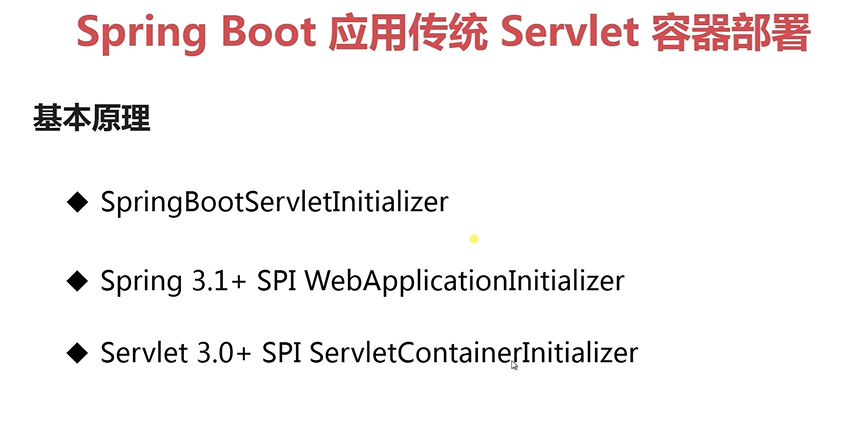 Spring Boot 应用传统 Servlet 容器部署

基本原理

◆ SpringBootServletInitializer

◆ Spring 3.1+ SPI WebApplicationInitializer

◆ Servlet 3.0+ SPI ServletContainerInitializer